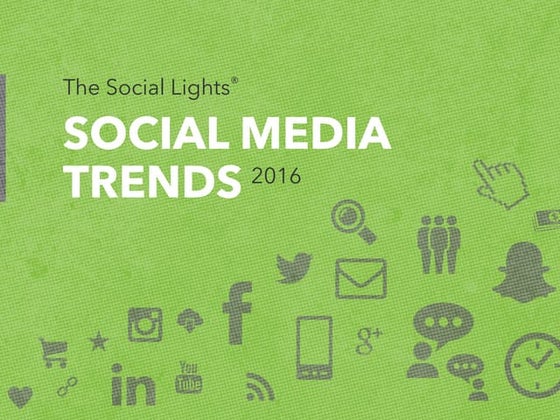 The Social Lights®

SOCIAL MEDIA TRENDS 2016

f

g+

in

You Tube